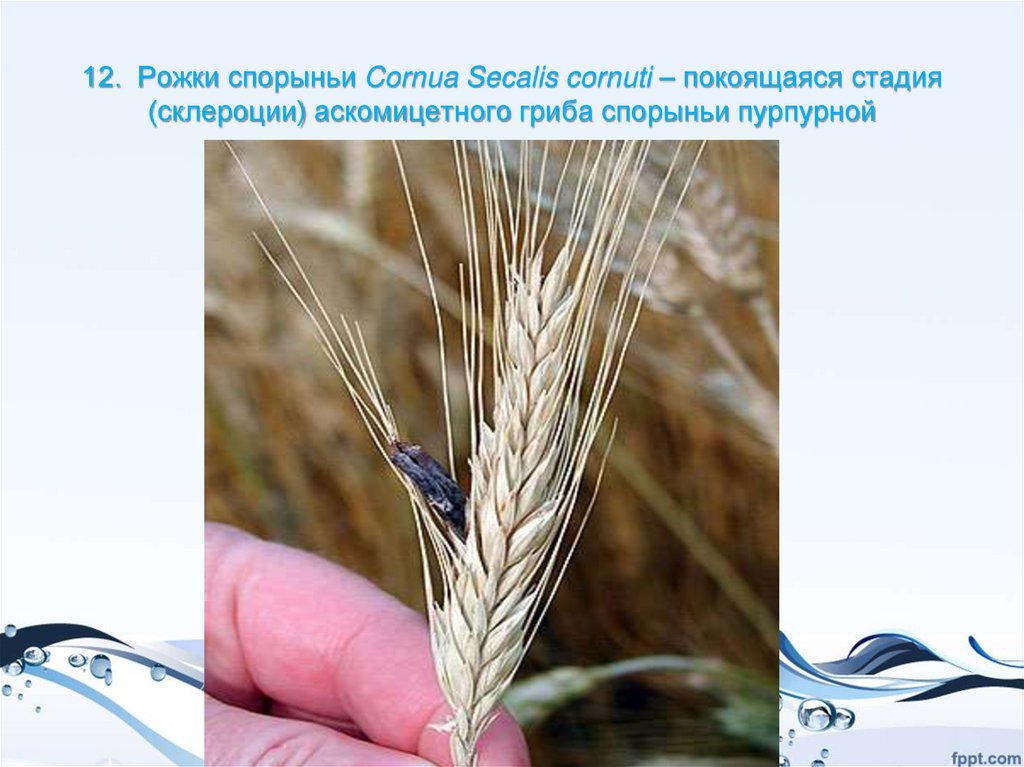 12. Рожки спорыньи Cornua Secalis cornuti – покоящаяся стадия (склероции) аскомицетного гриба спорыньи пурпурной

fppt.com